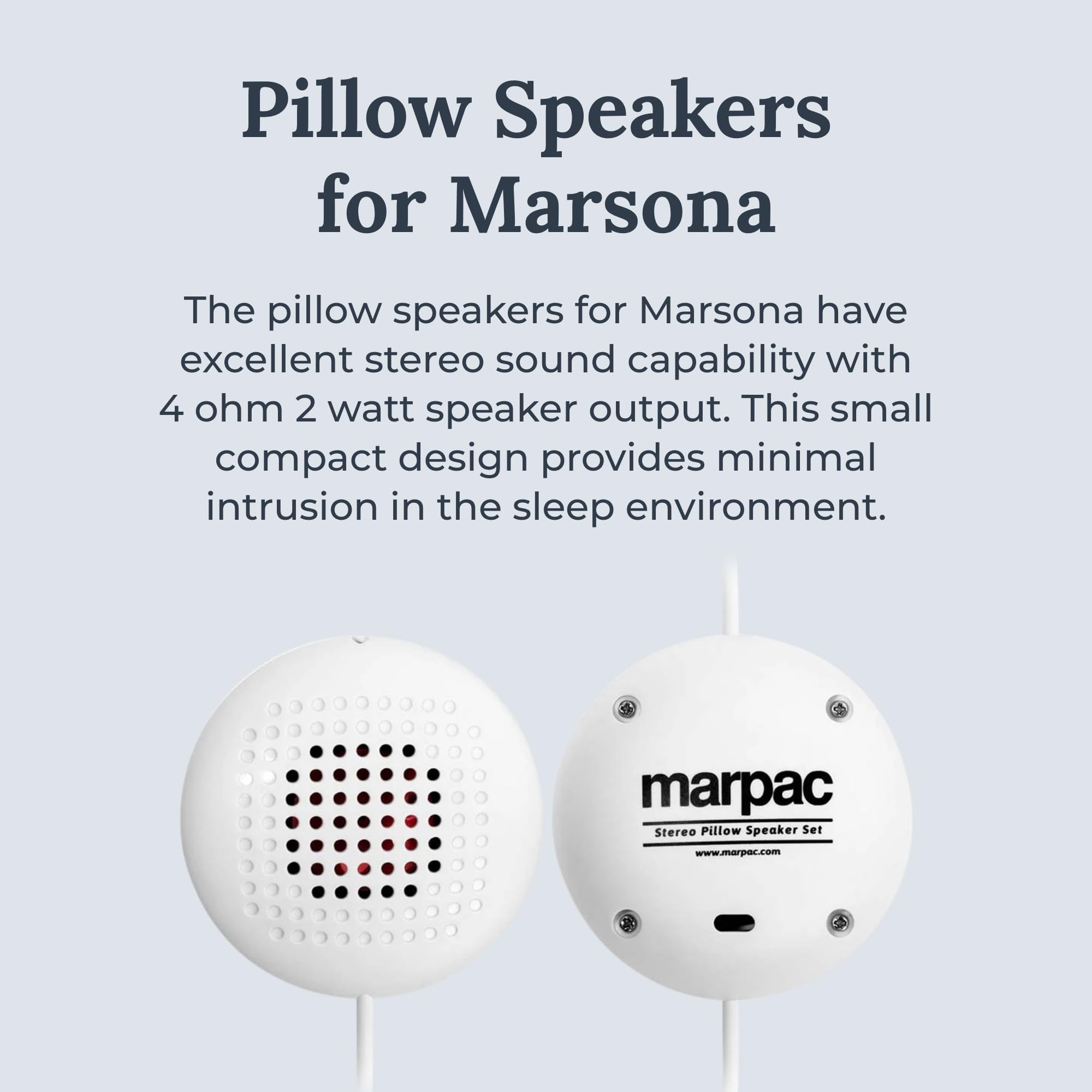 Pillow Speakers for Marsona

The pillow speakers for Marsona have excellent stereo sound capability with 4 ohm 2 watt speaker output. This small compact design provides minimal intrusion in the sleep environment.

marpac
Stereo Pillow Speaker Set
www.marpac.com